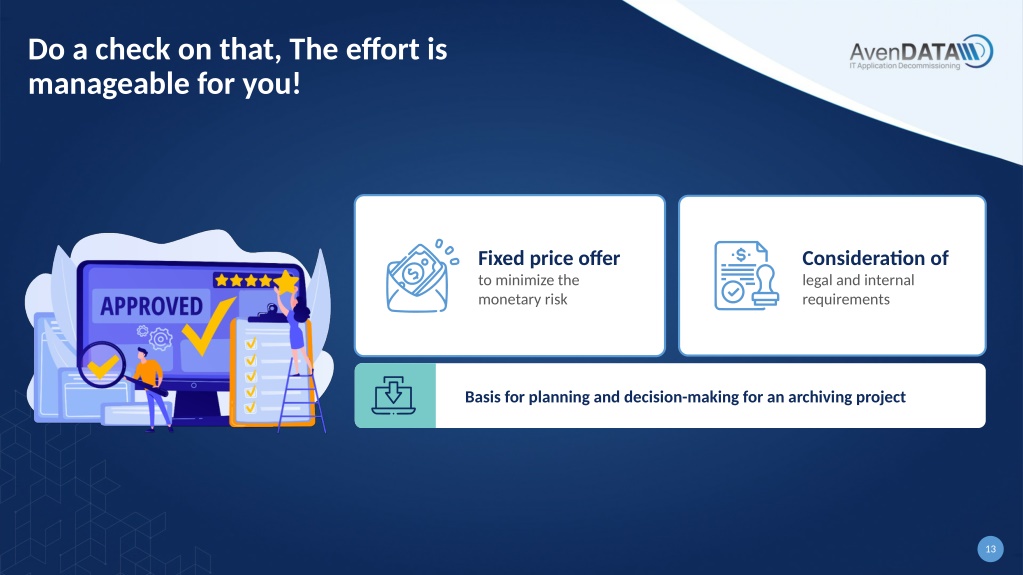 Do a check on that, The effort is manageable for you!

AvenDATA
IT Application Decommissioning

APPROVED

Fixed price offer
to minimize the monetary risk

Consideration of
legal and internal requirements

Basis for planning and decision-making for an archiving project

13